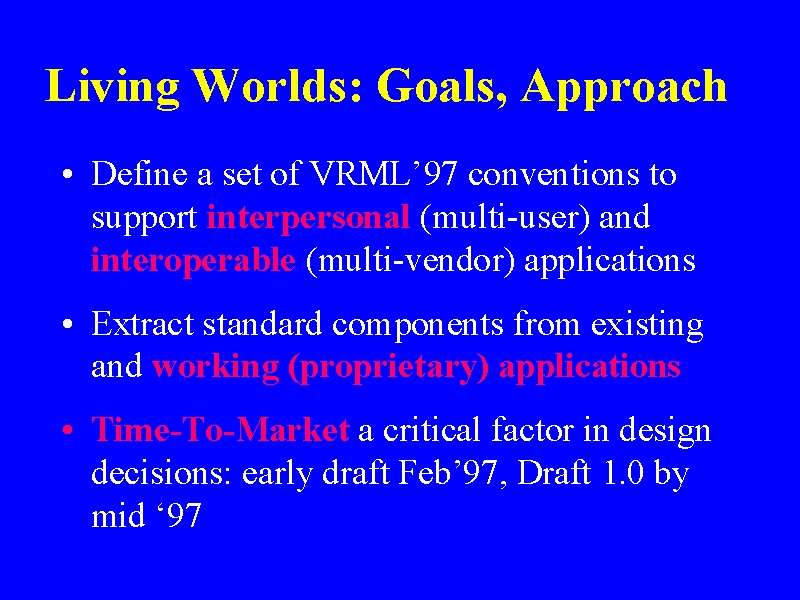 Living Worlds: Goals, Approach

• Define a set of VRML’97 conventions to support interpersonal (multi-user) and interoperable (multi-vendor) applications

• Extract standard components from existing and working (proprietary) applications

• Time-To-Market a critical factor in design decisions: early draft Feb’97, Draft 1.0 by mid ‘97